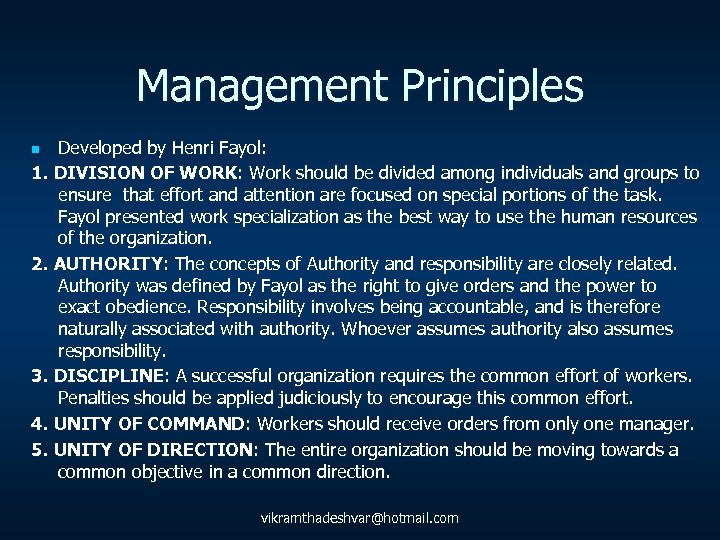 Management Principles

Developed by Henri Fayol:

1. DIVISION OF WORK: Work should be divided among individuals and groups to ensure that effort and attention are focused on special portions of the task. Fayol presented work specialization as the best way to use the human resources of the organization.

2. AUTHORITY: The concepts of Authority and responsibility are closely related. Authority was defined by Fayol as the right to give orders and the power to exact obedience. Responsibility involves being accountable, and is therefore naturally associated with authority. Whoever assumes authority also assumes responsibility.

3. DISCIPLINE: A successful organization requires the common effort of workers. Penalties should be applied judiciously to encourage this common effort.

4. UNITY OF COMMAND: Workers should receive orders from only one manager.

5. UNITY OF DIRECTION: The entire organization should be moving towards a common objective in a common direction.

vikramthadeshvar@hotmail.com